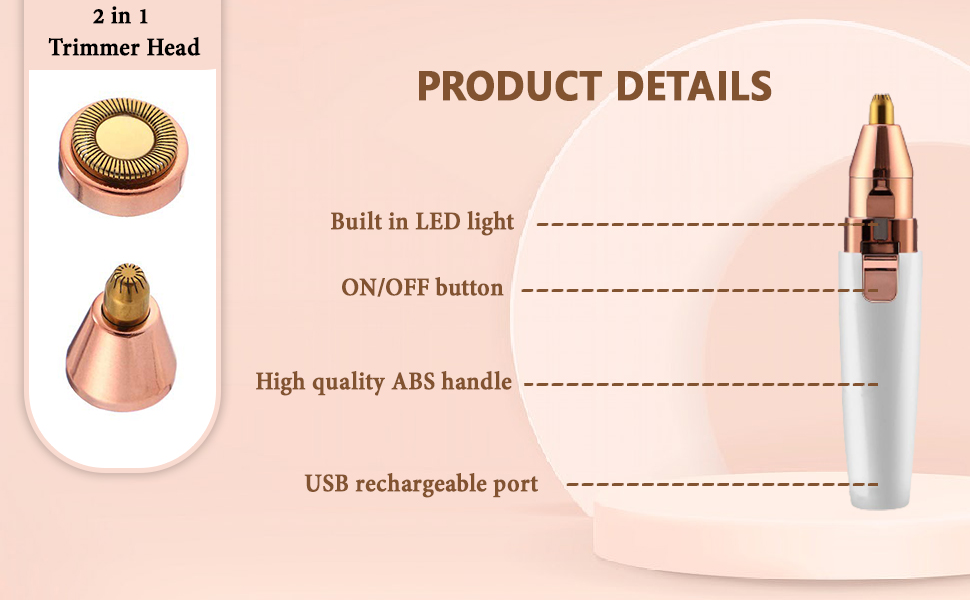 2 in 1
Trimmer Head

PRODUCT DETAILS

Built in LED light

ON/OFF button

High quality ABS handle

USB rechargeable port